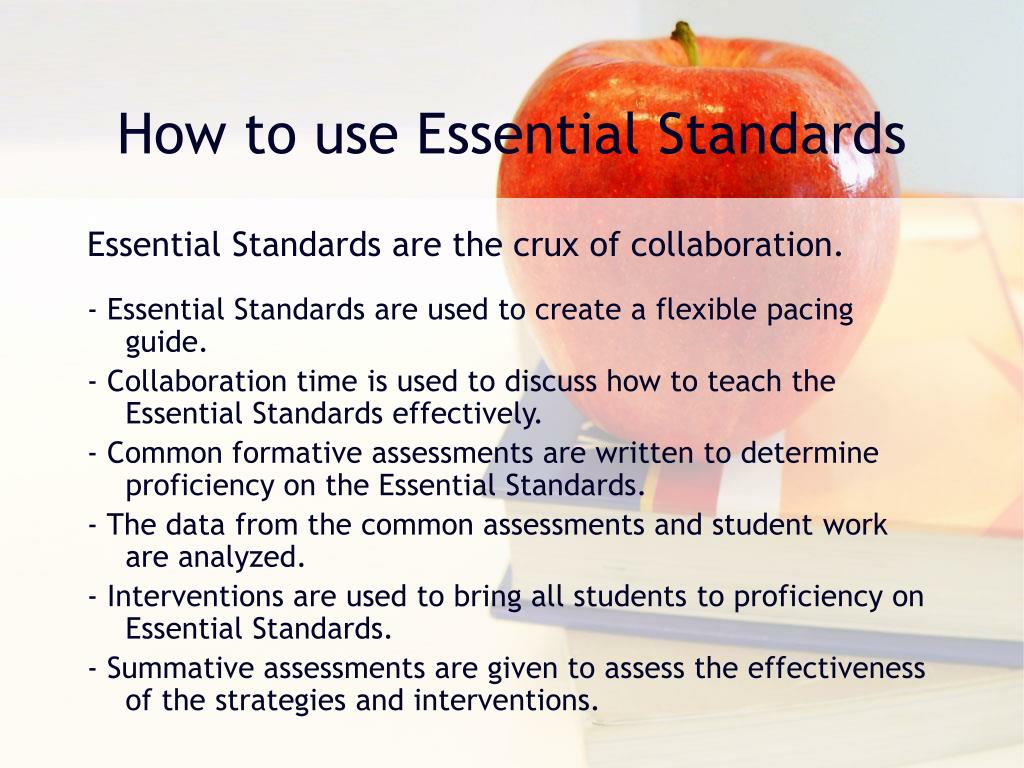 How to use Essential Standards

Essential Standards are the crux of collaboration.

- Essential Standards are used to create a flexible pacing guide.
- Collaboration time is used to discuss how to teach the Essential Standards effectively.
- Common formative assessments are written to determine proficiency on the Essential Standards.
- The data from the common assessments and student work are analyzed.
- Interventions are used to bring all students to proficiency on Essential Standards.
- Summative assessments are given to assess the effectiveness of the strategies and interventions.